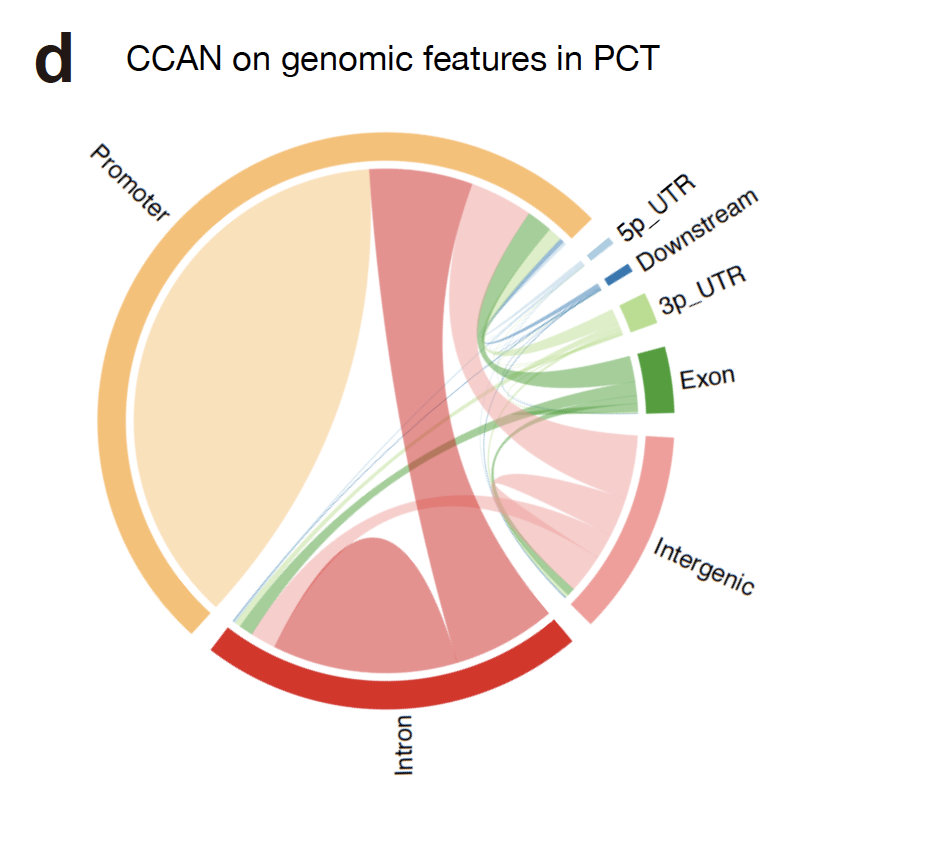 d CCAN on genomic features in PCT

Promoter
5p_UTR
Downstream
3p_UTR
Exon
Intergenic
Intron